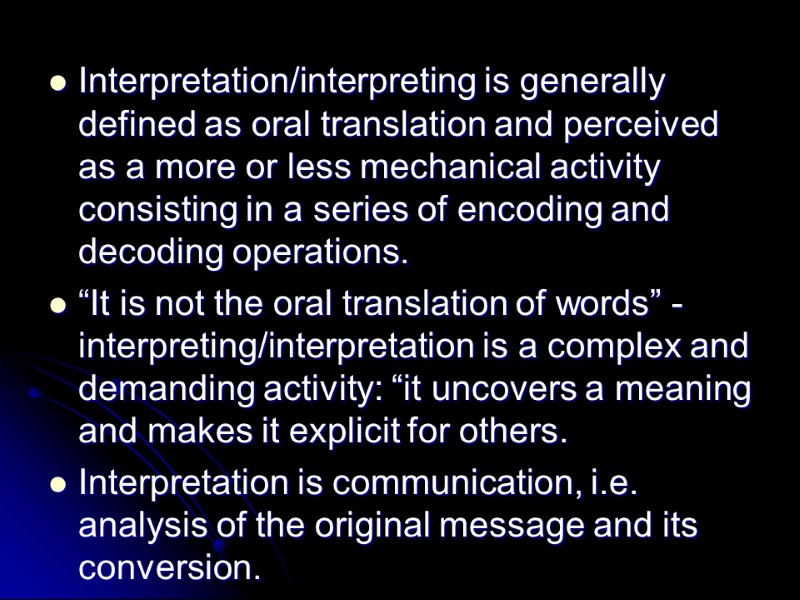 - Interpretation/interpreting is generally defined as oral translation and perceived as a more or less mechanical activity consisting in a series of encoding and decoding operations.
- “It is not the oral translation of words” - interpreting/interpretation is a complex and demanding activity: “it uncovers a meaning and makes it explicit for others.
- Interpretation is communication, i.e. analysis of the original message and its conversion.